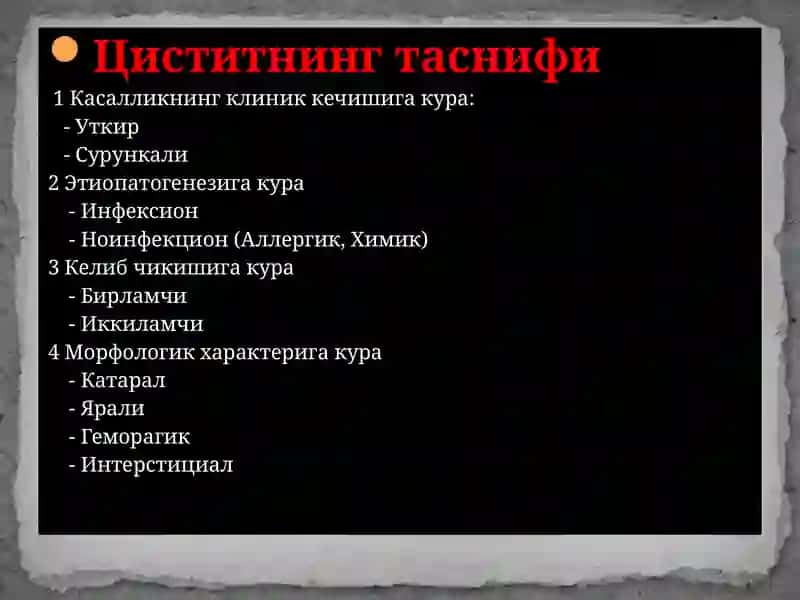 Циститнинг таснифи

1 Касалликнинг клиник кечишига кура:
- Уткир
- Сурункали
2 Этиопатогенезига кура
- Инфексион
- Ноинфекцион (Аллергик, Химик)
3 Келиб чикишига кура
- Бирламчи
- Иккиламчи
4 Морфологик характерига кура
- Катарал
- Ярали
- Геморагик
- Интерстициал